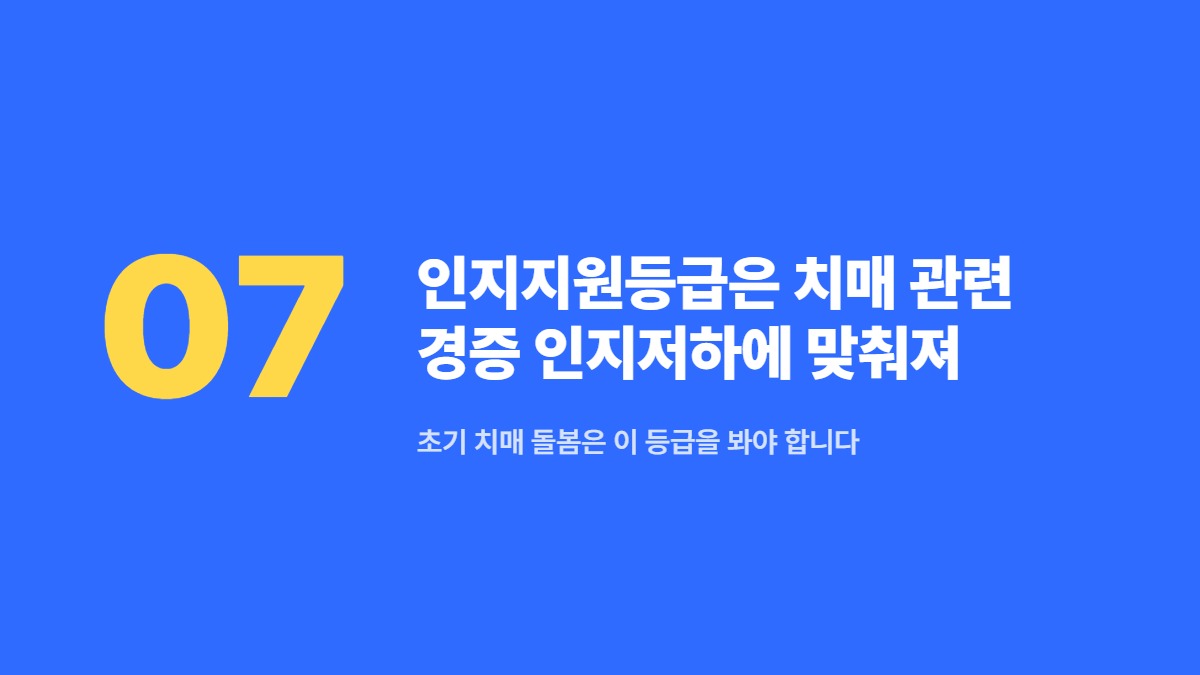 07

인지지원등급은 치매 관련 경증 인지저하에 맞춰져

초기 치매 돌봄은 이 등급을 봐야 합니다